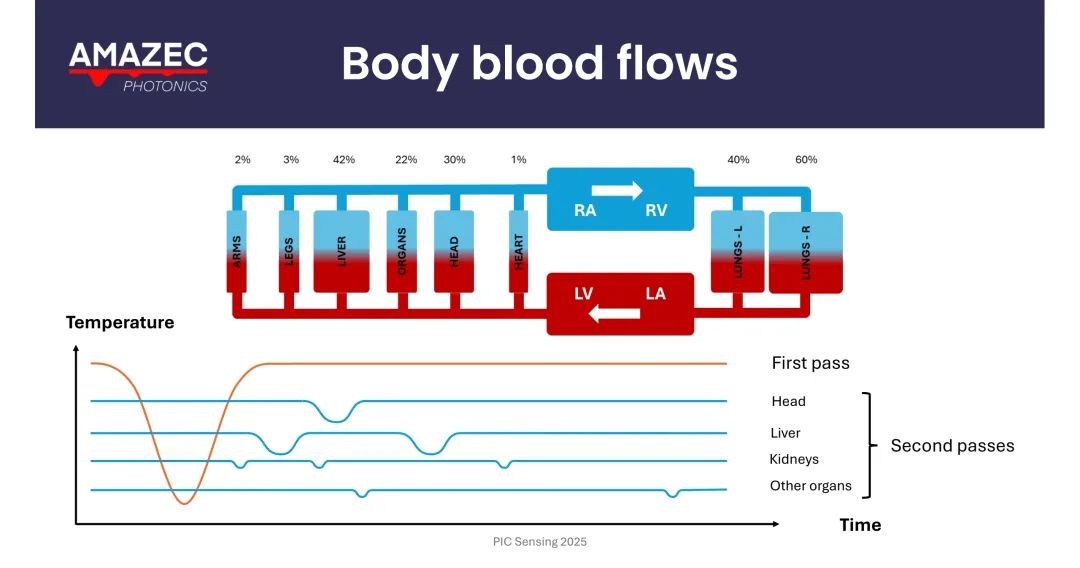 AMAZEC PHOTONICS

Body blood flows

2% 3% 42% 22% 30% 1% 40% 60%

ARMS LEGS LIVER ORGANS HEAD HEART

RA RV

LV LA

LUNGS - L LUNGS - R

Temperature

First pass

Head

Liver

Kidneys

Other organs

Second passes

Time

PIC Sensing 2025